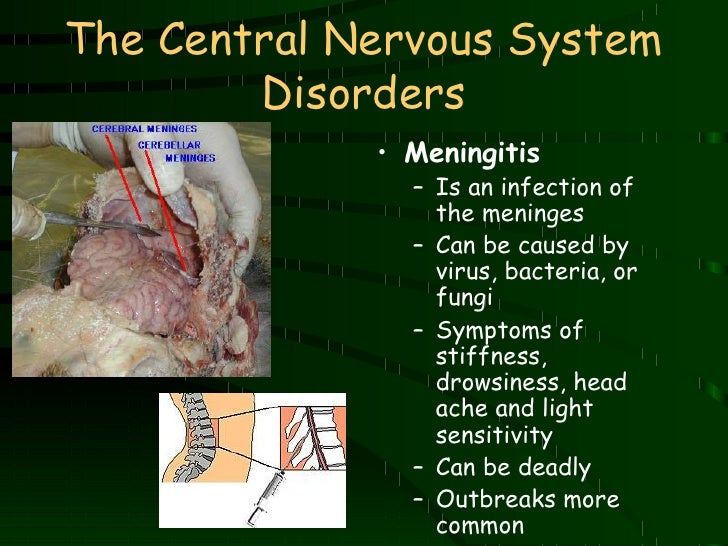 The Central Nervous System Disorders

CEREBRAL MENINGES
CEREBELLAR MENINGES

• Meningitis
– Is an infection of the meninges
– Can be caused by virus, bacteria, or fungi
– Symptoms of stiffness, drowsiness, head ache and light sensitivity
– Can be deadly
– Outbreaks more common